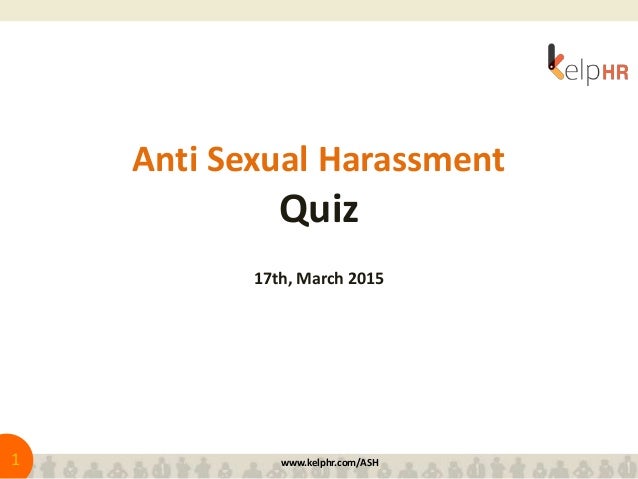 kelpHR

Anti Sexual Harassment
Quiz

17th, March 2015

1

www.kelphr.com/ASH